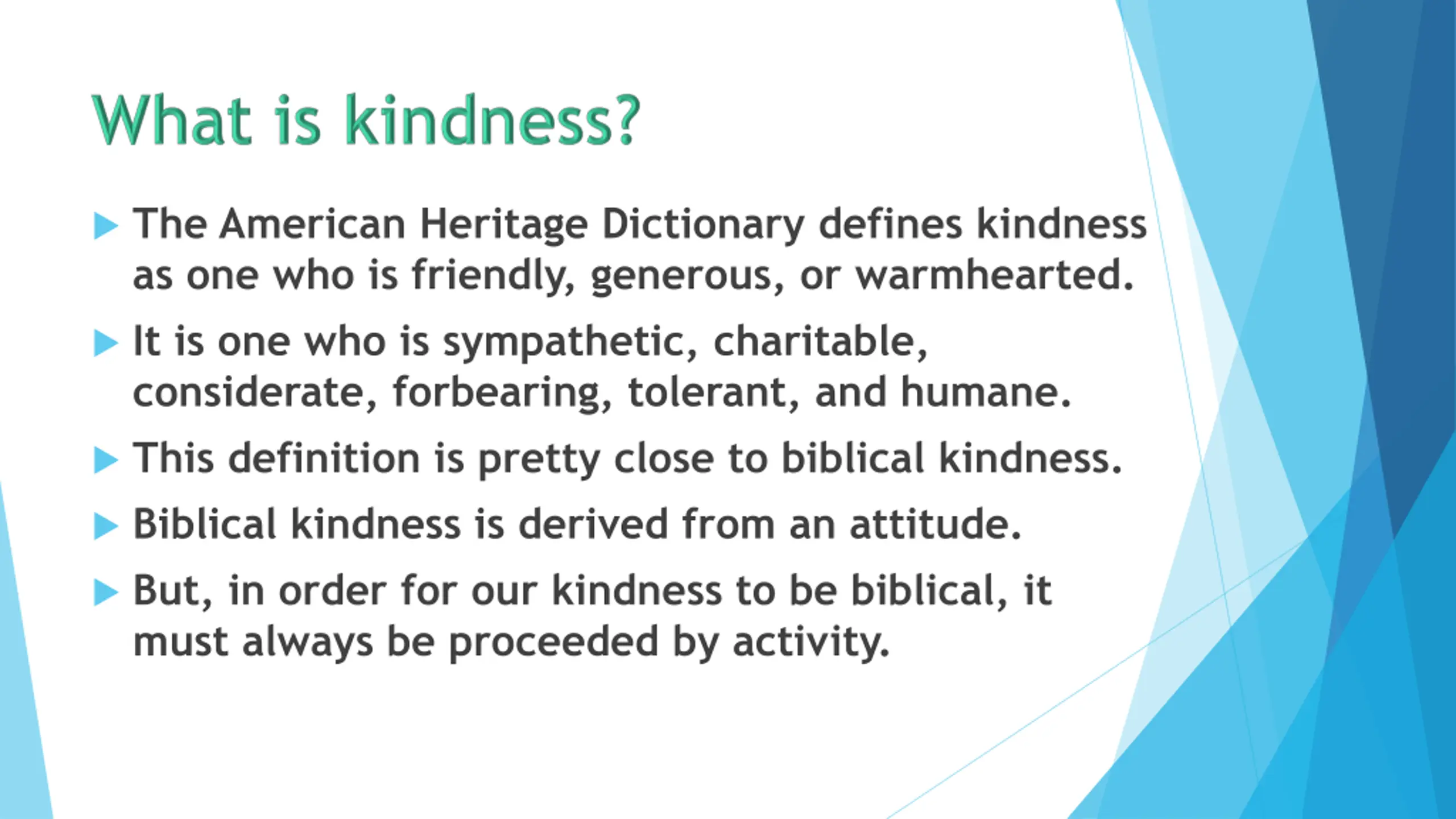 What is kindness?

The American Heritage Dictionary defines kindness as one who is friendly, generous, or warmhearted.

It is one who is sympathetic, charitable, considerate, forbearing, tolerant, and humane.

This definition is pretty close to biblical kindness.

Biblical kindness is derived from an attitude.

But, in order for our kindness to be biblical, it must always be proceeded by activity.